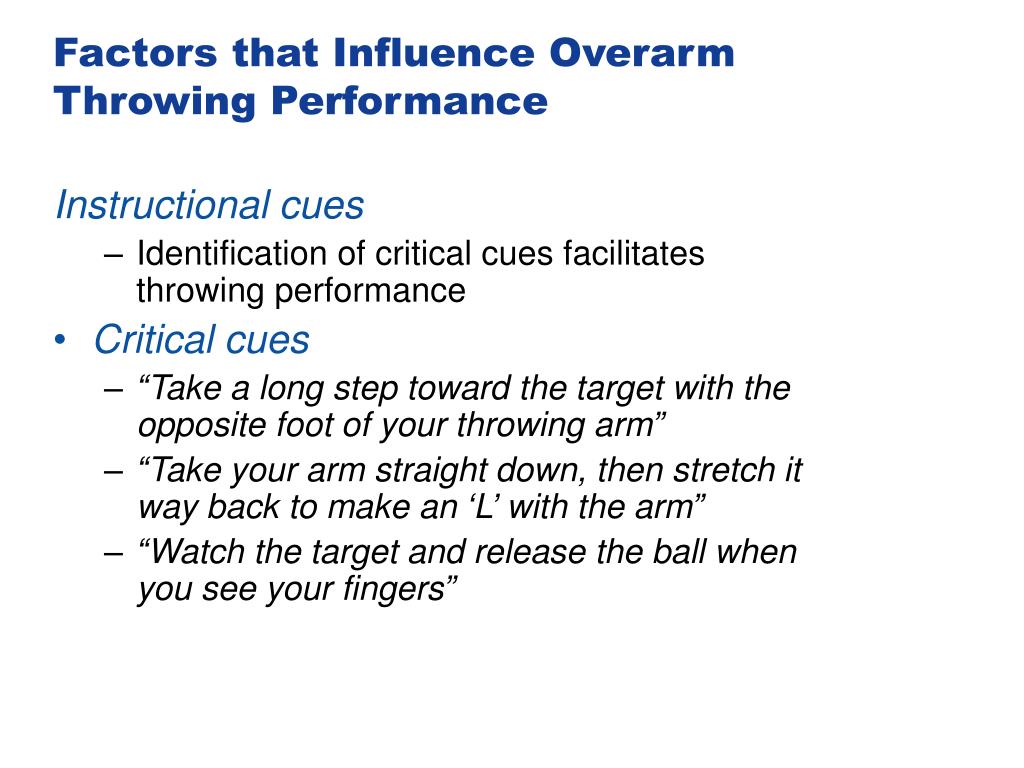 Factors that Influence Overarm Throwing Performance

Instructional cues
– Identification of critical cues facilitates throwing performance
• Critical cues
– “Take a long step toward the target with the opposite foot of your throwing arm”
– “Take your arm straight down, then stretch it way back to make an ‘L’ with the arm”
– “Watch the target and release the ball when you see your fingers”